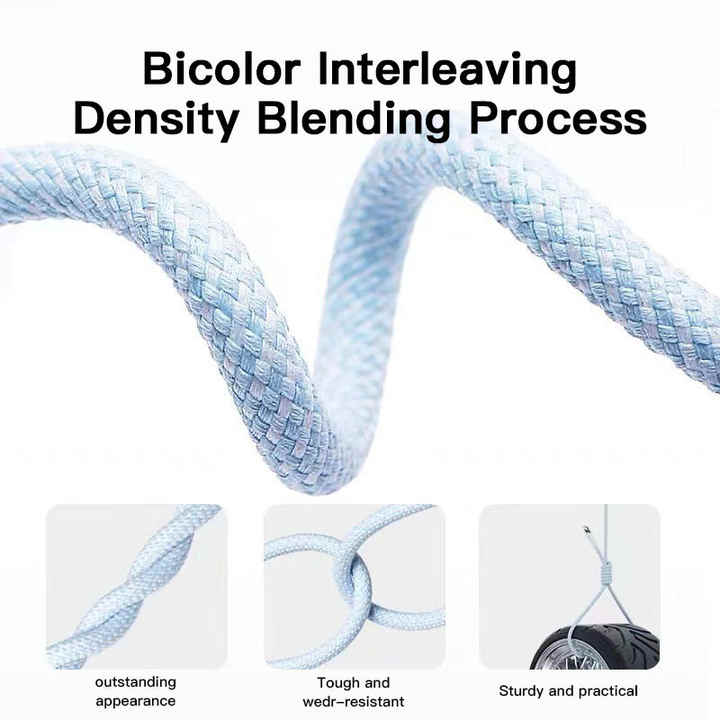 Bicolor Interleaving Density Blending Process

outstanding appearance

Tough and wedr-resistant

Sturdy and practical